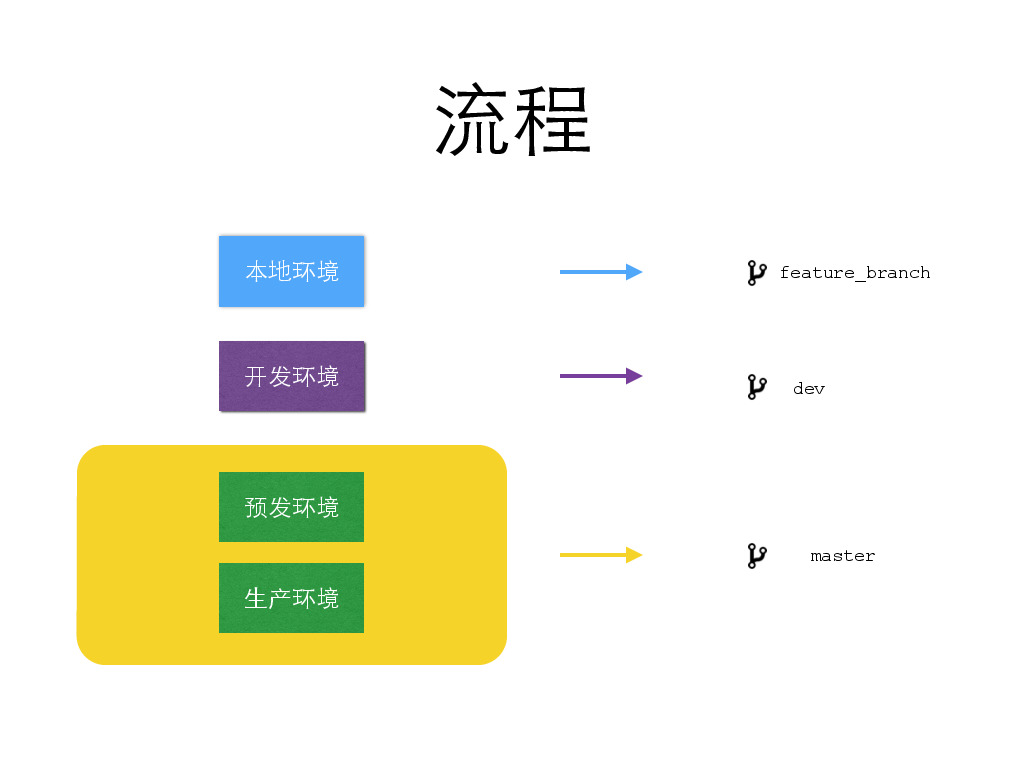 流程

本地环境

feature_branch

开发环境

dev

预发环境

生产环境

master